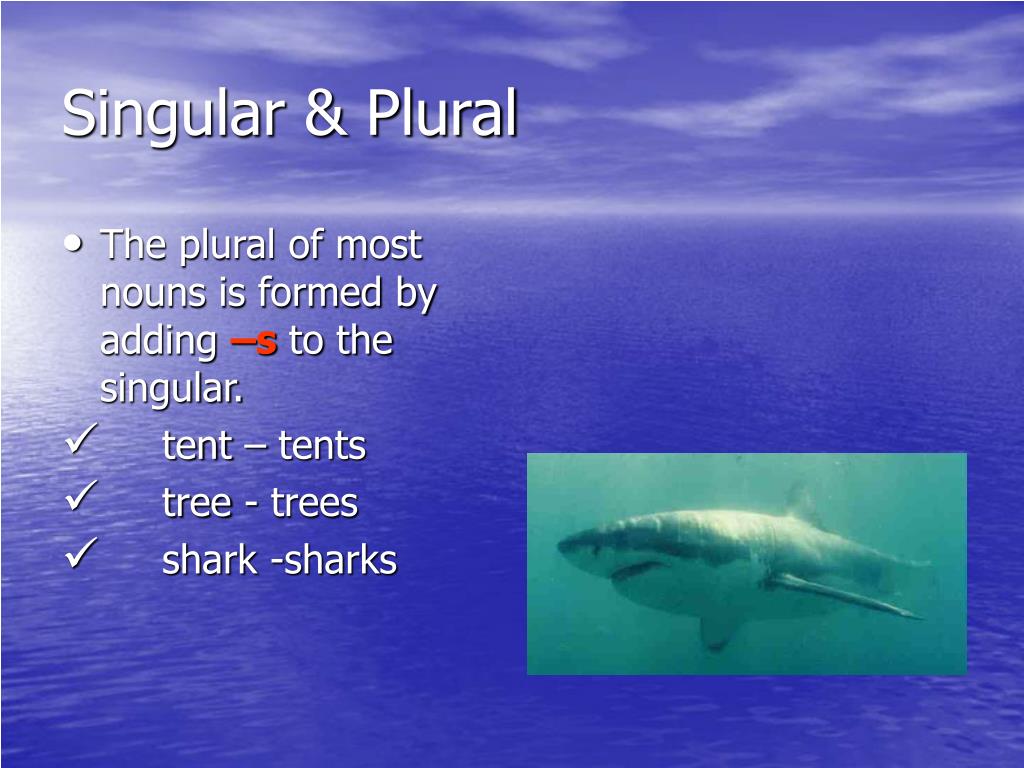 Singular & Plural

• The plural of most nouns is formed by adding –s to the singular.
✓ tent – tents
✓ tree - trees
✓ shark -sharks